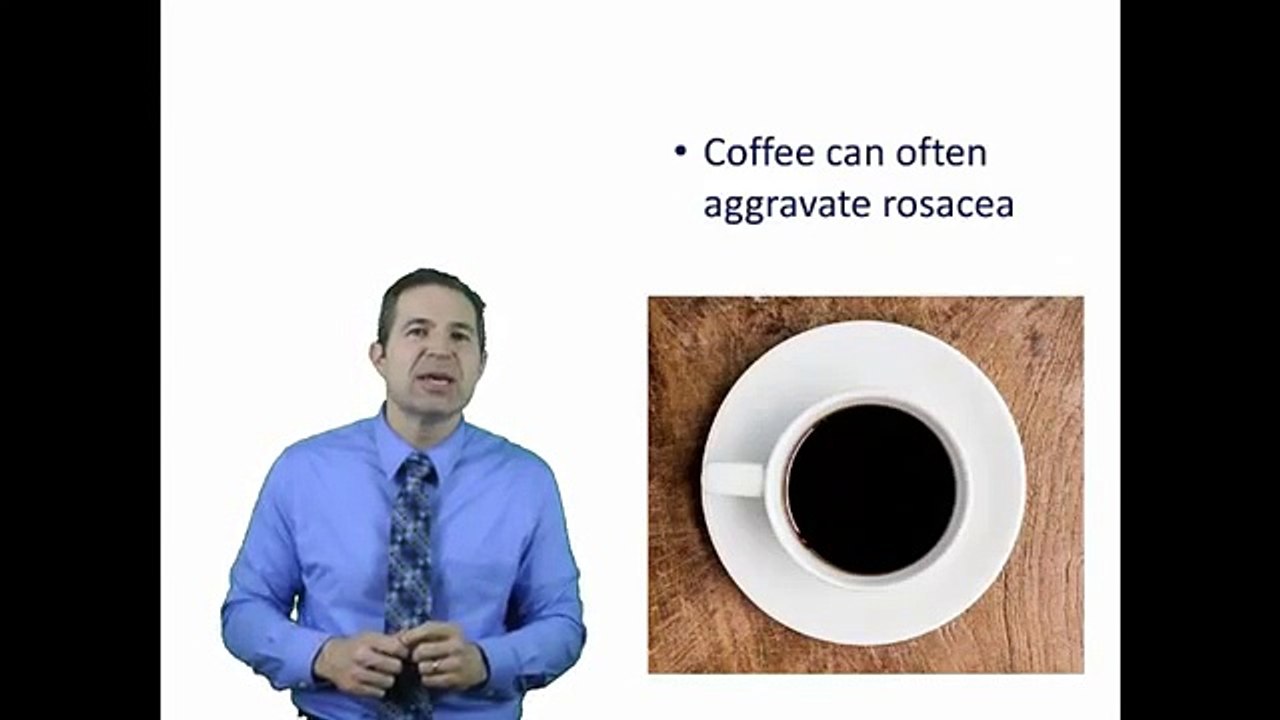 • Coffee can often aggravate rosacea